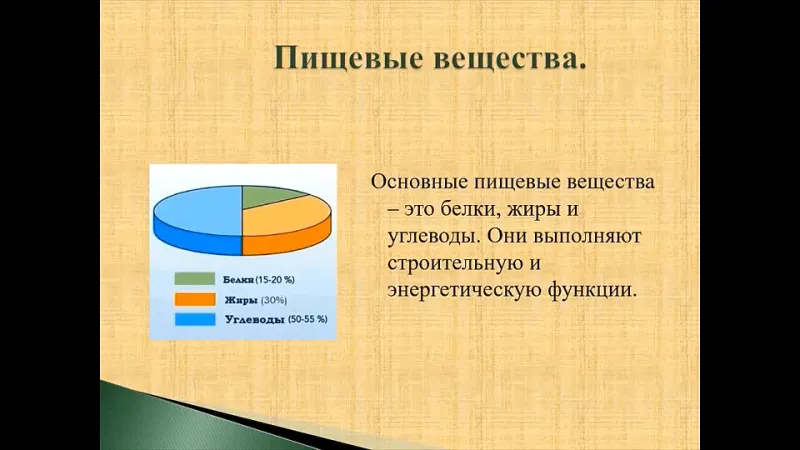 Пищевые вещества.

Белки (15-20 %)
Жиры (30%)
Углеводы (50-55 %)

Основные пищевые вещества – это белки, жиры и углеводы. Они выполняют строительную и энергетическую функции.